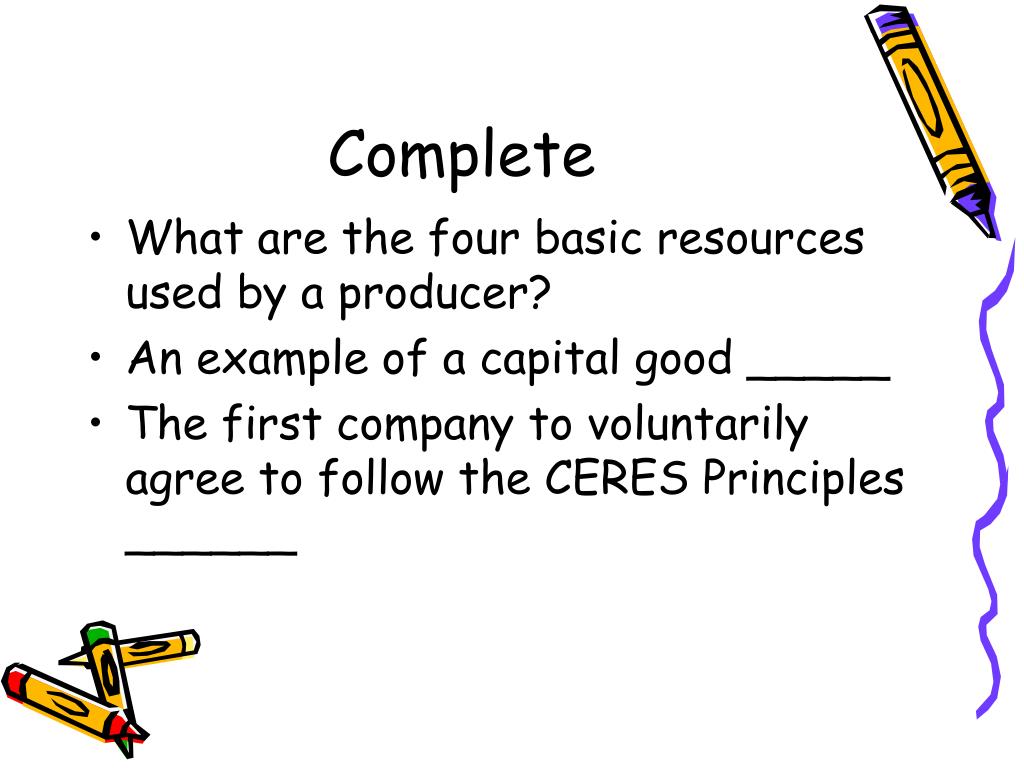 Complete

• What are the four basic resources used by a producer?
• An example of a capital good _____
• The first company to voluntarily agree to follow the CERES Principles ______